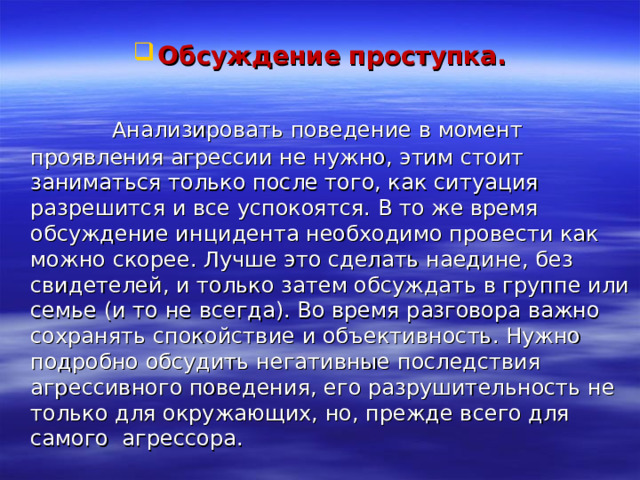 Обсуждение проступка.

Анализировать поведение в момент проявления агрессии не нужно, этим стоит заниматься только после того, как ситуация разрешится и все успокоятся. В то же время обсуждение инцидента необходимо провести как можно скорее. Лучше это сделать наедине, без свидетелей, и только затем обсуждать в группе или семье (и то не всегда). Во время разговора важно сохранять спокойствие и объективность. Нужно подробно обсудить негативные последствия агрессивного поведения, его разрушительность не только для окружающих, но, прежде всего для самого агрессора.